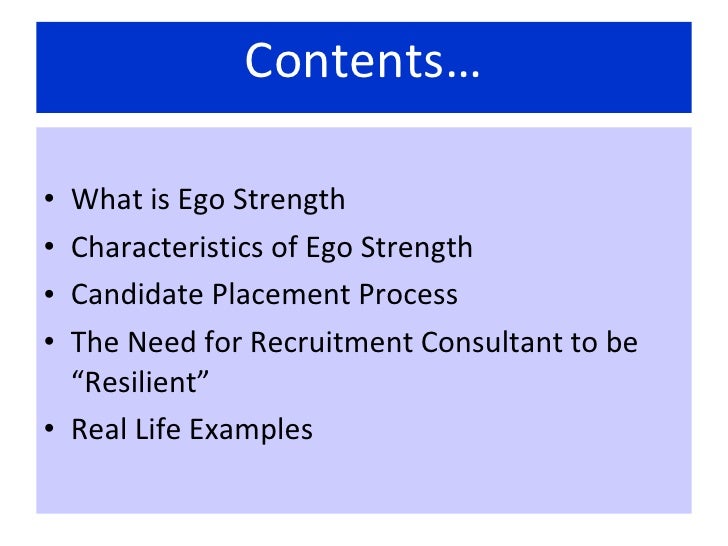 Contents…

• What is Ego Strength
• Characteristics of Ego Strength
• Candidate Placement Process
• The Need for Recruitment Consultant to be “Resilient”
• Real Life Examples